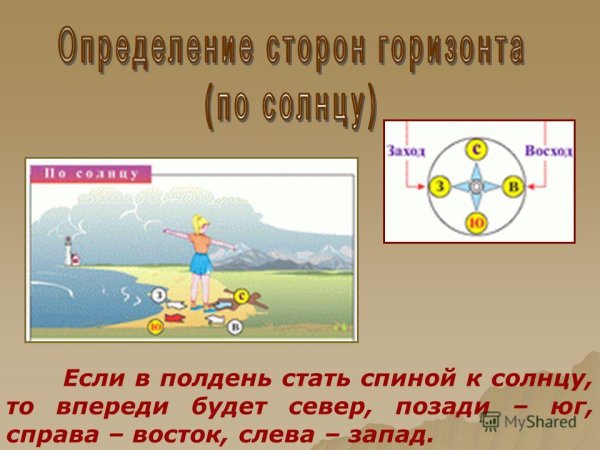 Определение сторон горизонта
(по солнцу)

По солнцу

З
С
Ю
В

Заход
Восход
С
З
В
Ю

Если в полдень стать спиной к солнцу, то впереди будет север, позади – юг, справа – восток, слева – запад.

MyShared